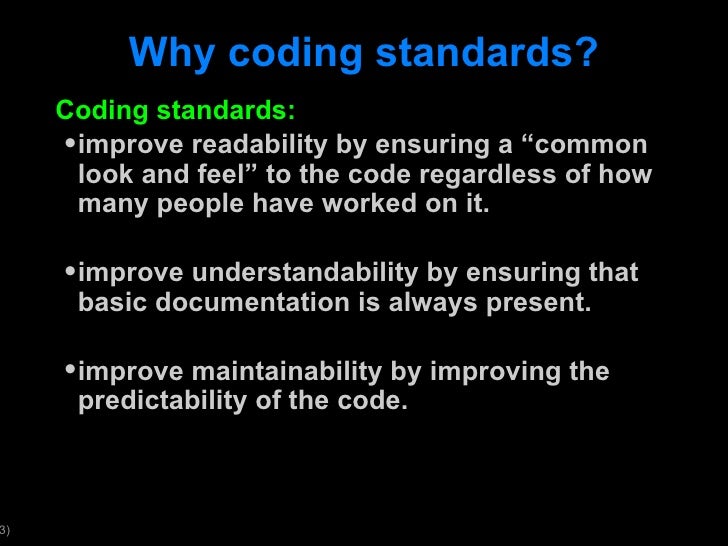 Why coding standards?

Coding standards:

•improve readability by ensuring a “common look and feel” to the code regardless of how many people have worked on it.

•improve understandability by ensuring that basic documentation is always present.

•improve maintainability by improving the predictability of the code.

3)